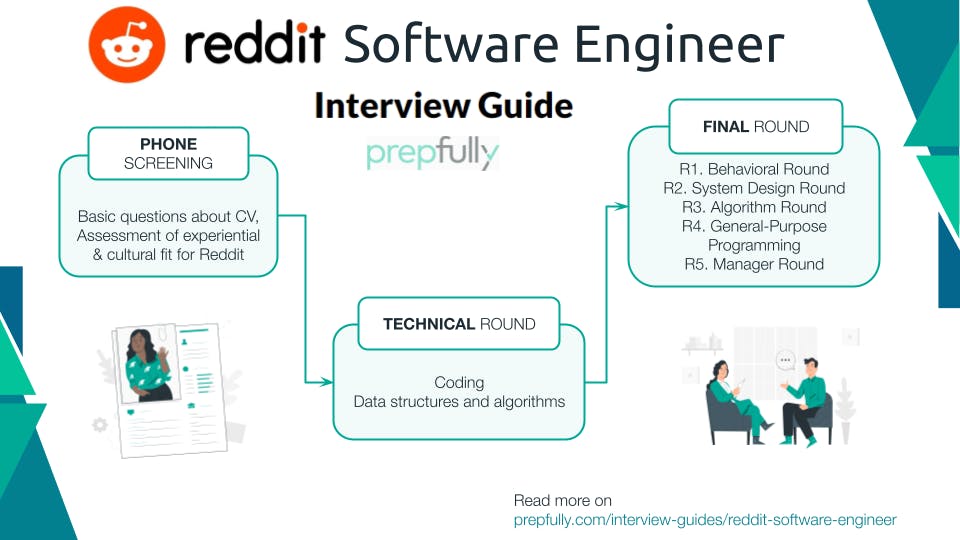 reddit Software Engineer

Interview Guide

prepfully

PHONE SCREENING

Basic questions about CV, Assessment of experiential & cultural fit for Reddit

TECHNICAL ROUND

Coding
Data structures and algorithms

FINAL ROUND

R1. Behavioral Round
R2. System Design Round
R3. Algorithm Round
R4. General-Purpose Programming
R5. Manager Round

Read more on
prepfully.com/interview-guides/reddit-software-engineer